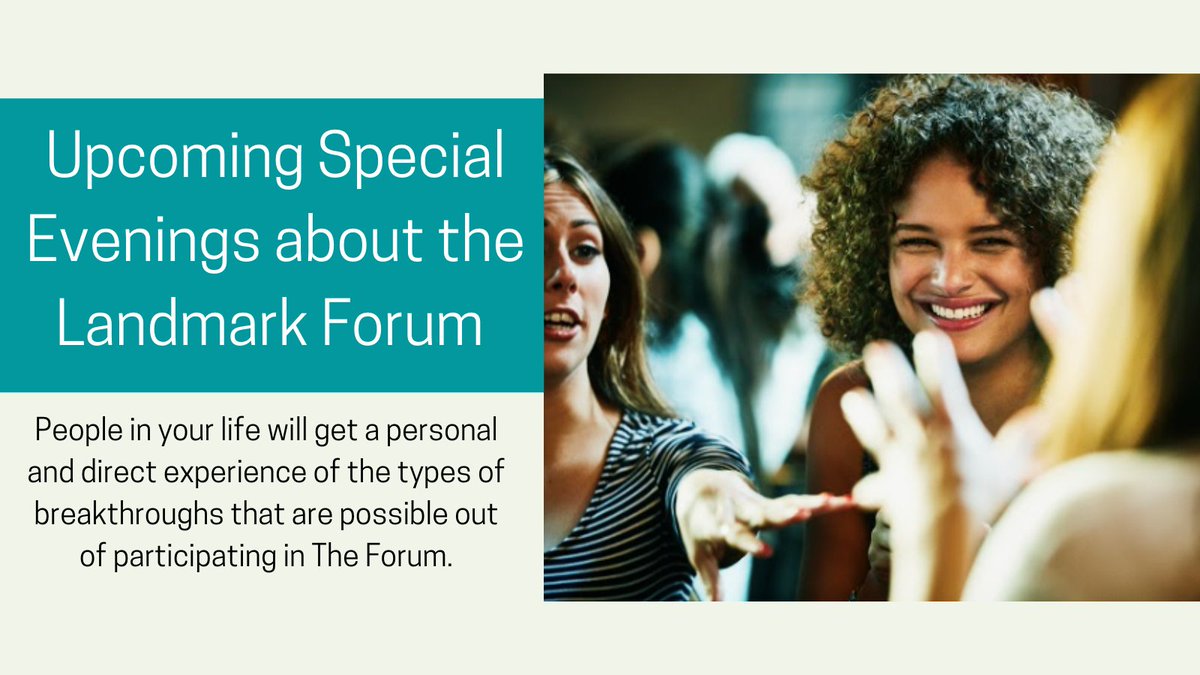 Upcoming Special Evenings about the Landmark Forum

People in your life will get a personal and direct experience of the types of breakthroughs that are possible out of participating in The Forum.